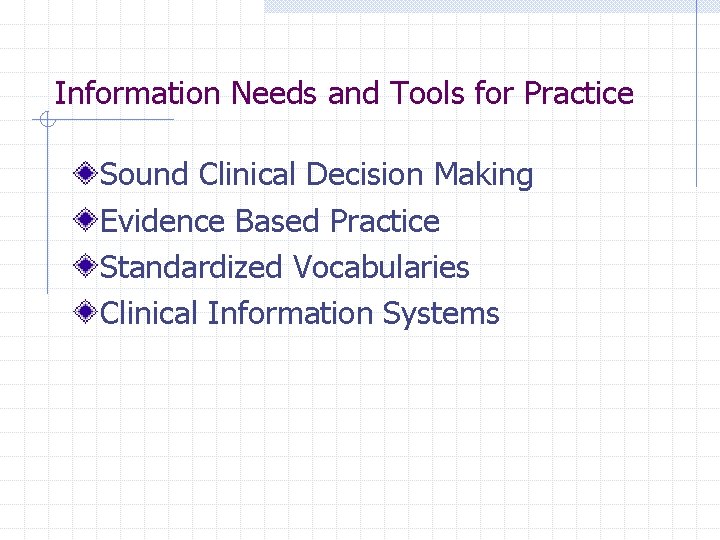 Information Needs and Tools for Practice

Sound Clinical Decision Making
Evidence Based Practice
Standardized Vocabularies
Clinical Information Systems